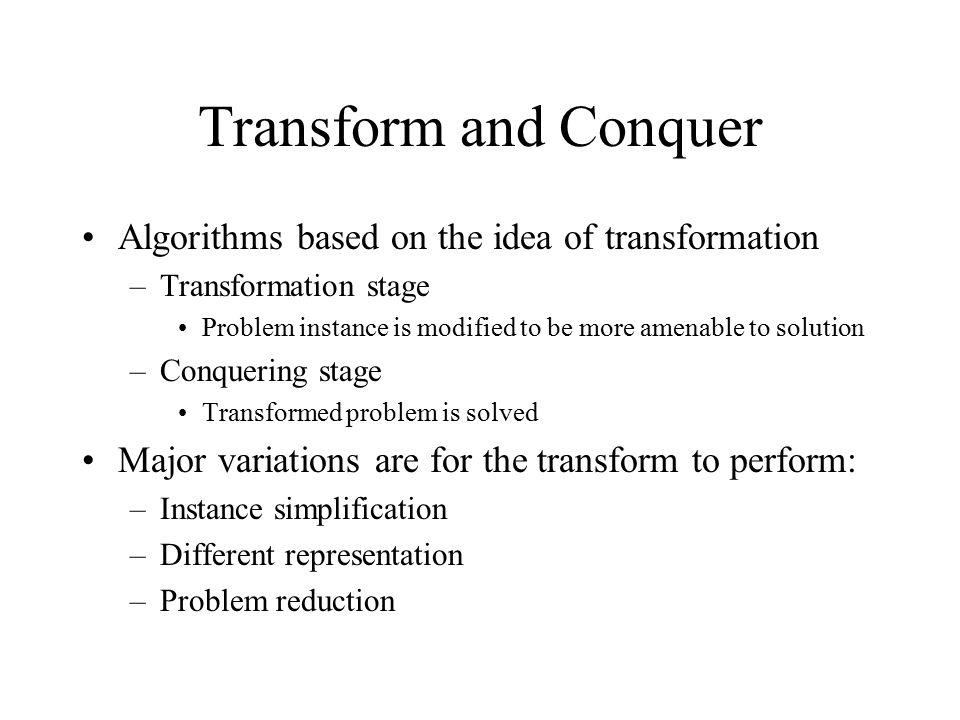 Transform and Conquer

• Algorithms based on the idea of transformation
– Transformation stage
• Problem instance is modified to be more amenable to solution
– Conquering stage
• Transformed problem is solved

• Major variations are for the transform to perform:
– Instance simplification
– Different representation
– Problem reduction